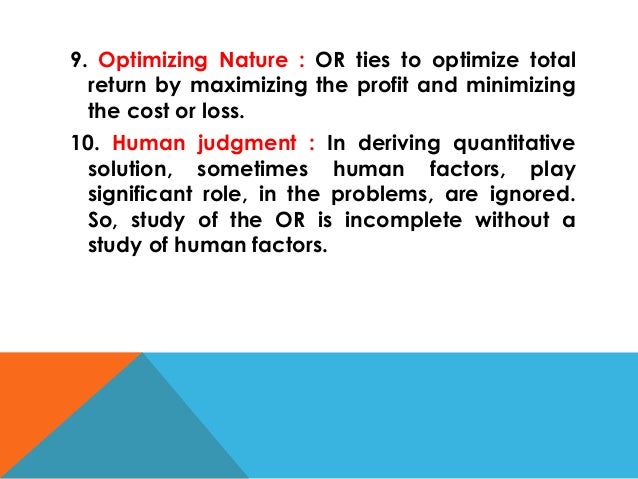 9. Optimizing Nature : OR ties to optimize total return by maximizing the profit and minimizing the cost or loss.

10. Human judgment : In deriving quantitative solution, sometimes human factors, play significant role, in the problems, are ignored. So, study of the OR is incomplete without a study of human factors.